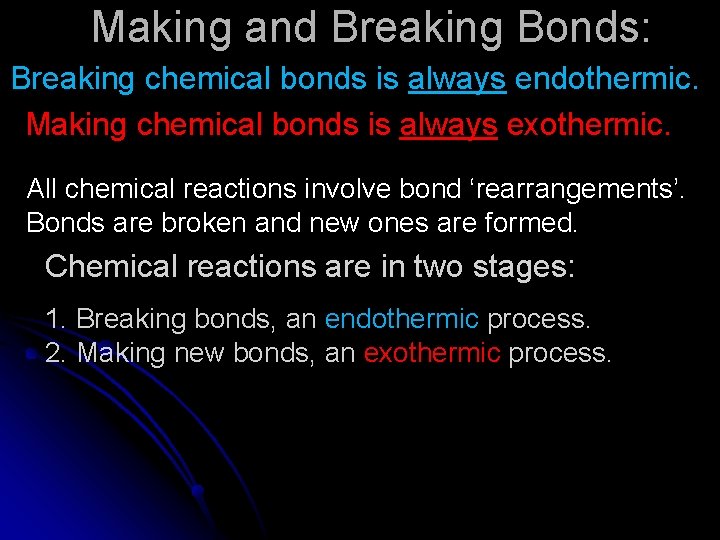 Making and Breaking Bonds:

Breaking chemical bonds is always endothermic.

Making chemical bonds is always exothermic.

All chemical reactions involve bond ‘rearrangements’. Bonds are broken and new ones are formed.

Chemical reactions are in two stages:

1. Breaking bonds, an endothermic process.
2. Making new bonds, an exothermic process.